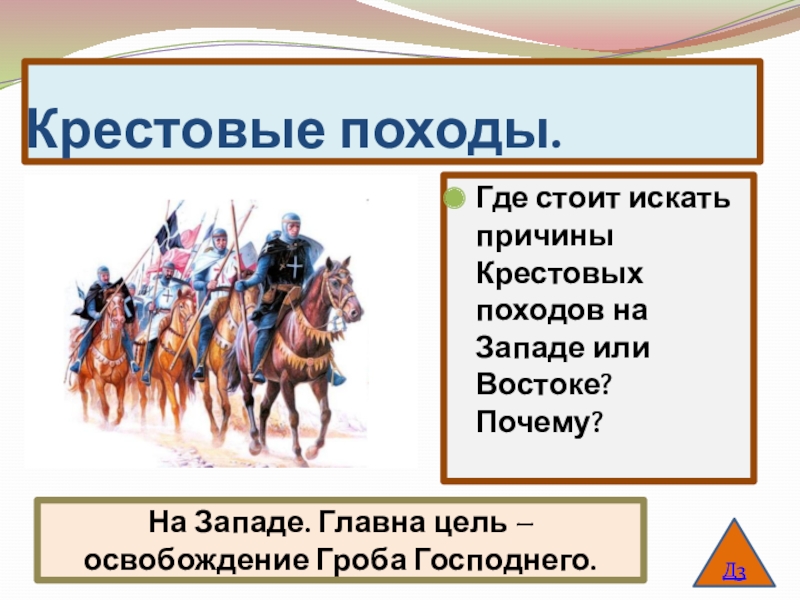 Крестовые походы.

Где стоит искать причины Крестовых походов на Западе или Востоке? Почему?

На Западе. Главна цель – освобождение Гроба Господнего.

Дз